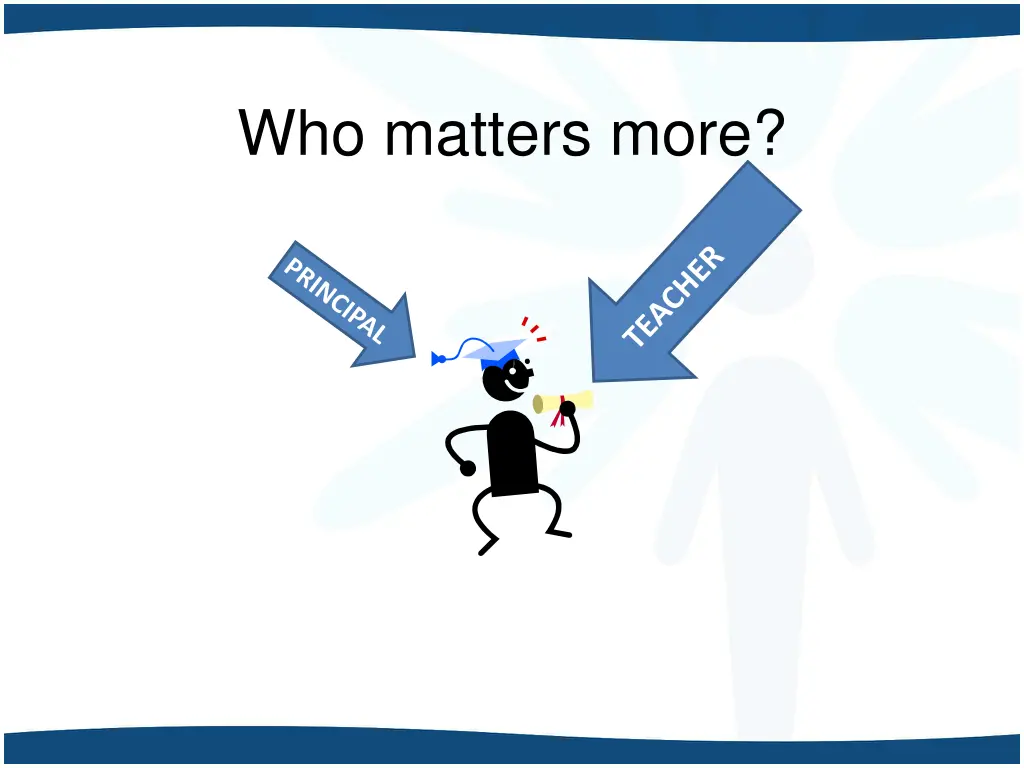 Who matters more?

PRINCIPAL

TEACHER